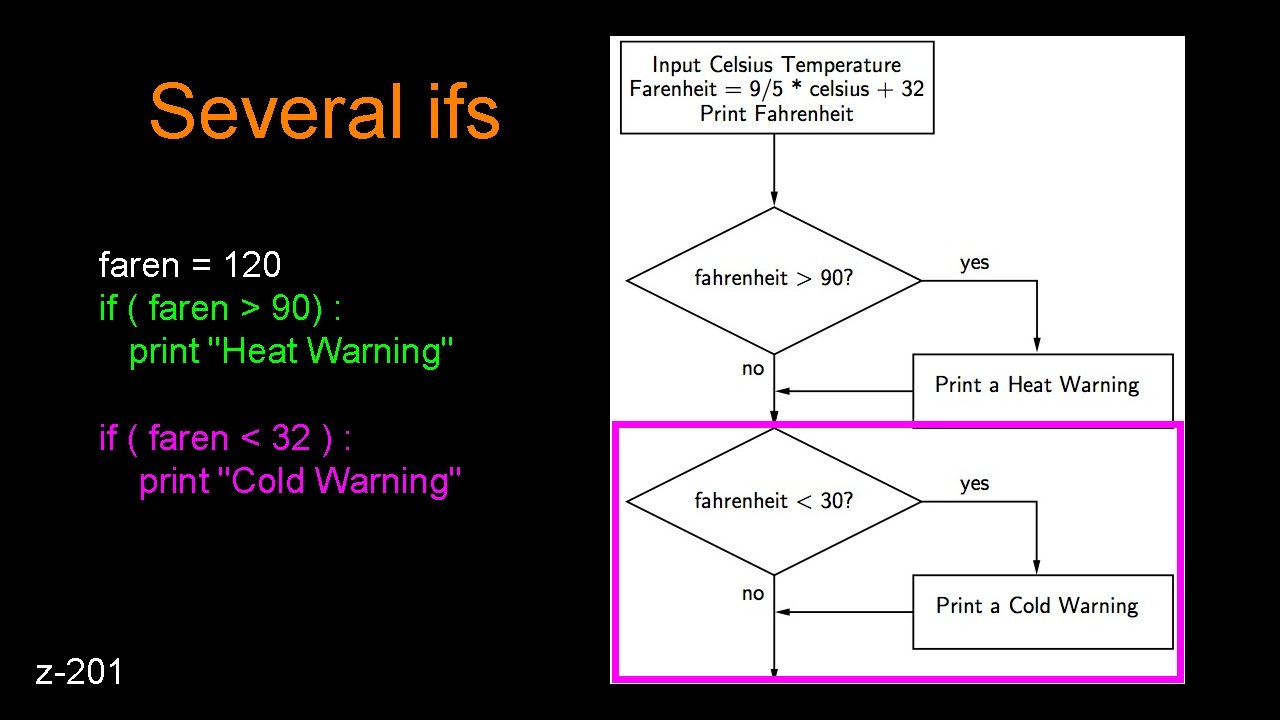 Several ifs

faren = 120
if ( faren > 90) :
   print "Heat Warning"

if ( faren < 32 ) :
   print "Cold Warning"

z-201

Input Celsius Temperature
Farenheit = 9/5 * celsius + 32
Print Fahrenheit

fahrenheit > 90?

yes

no

Print a Heat Warning

fahrenheit < 30?

yes

no

Print a Cold Warning